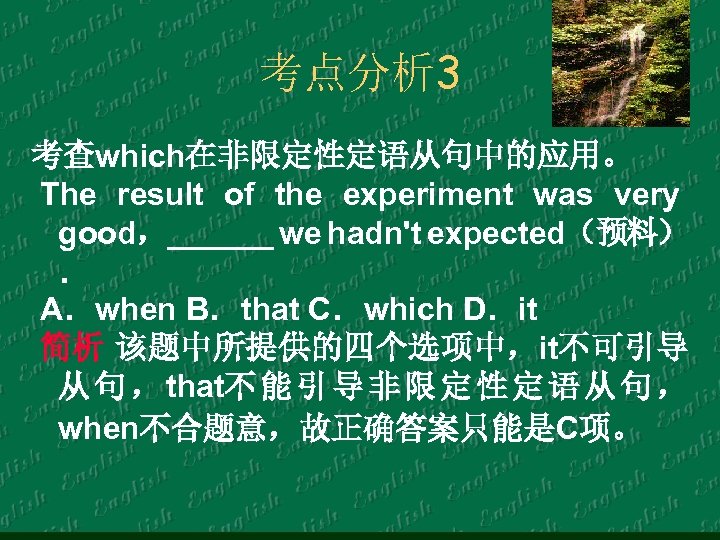 考点分析3

考查which在非限定性定语从句中的应用。

The result of the experiment was very good，______ we hadn't expected（预料）.

A．when B．that C．which D．it

简析 该题中所提供的四个选项中，it不可引导从句，that不能引导非限定性定语从句，when不合题意，故正确答案只能是C项。